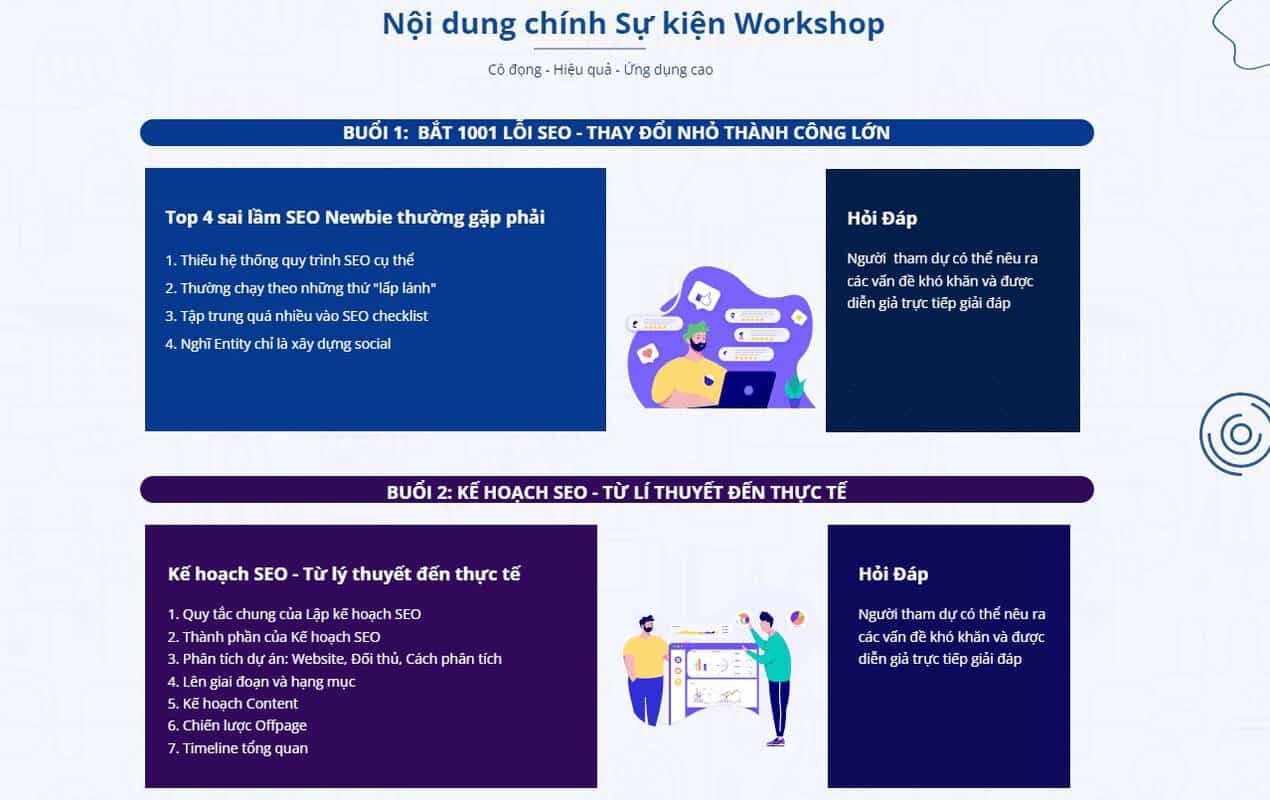 Nội dung chính Sự kiện Workshop

Cô đọng - Hiệu quả - Ứng dụng cao

BUỔI 1: BẮT 1001 LỖI SEO - THAY ĐỔI NHỎ THÀNH CÔNG LỚN

Top 4 sai lầm SEO Newbie thường gặp phải

1. Thiếu hệ thống quy trình SEO cụ thể
2. Thường chạy theo những thứ "lấp lánh"
3. Tập trung quá nhiều vào SEO checklist
4. Nghĩ Entity chỉ là xây dựng social

Hỏi Đáp

Người tham dự có thể nêu ra các vấn đề khó khăn và được diễn giả trực tiếp giải đáp

BUỔI 2: KẾ HOẠCH SEO - TỪ LÍ THUYẾT ĐẾN THỰC TẾ

Kế hoạch SEO - Từ lý thuyết đến thực tế

1. Quy tắc chung của Lập kế hoạch SEO
2. Thành phần của Kế hoạch SEO
3. Phân tích dự án: Website, Đối thủ, Cách phân tích
4. Lên giai đoạn và hạng mục
5. Kế hoạch Content
6. Chiến lược Offpage
7. Timeline tổng quan

Hỏi Đáp

Người tham dự có thể nêu ra các vấn đề khó khăn và được diễn giả trực tiếp giải đáp